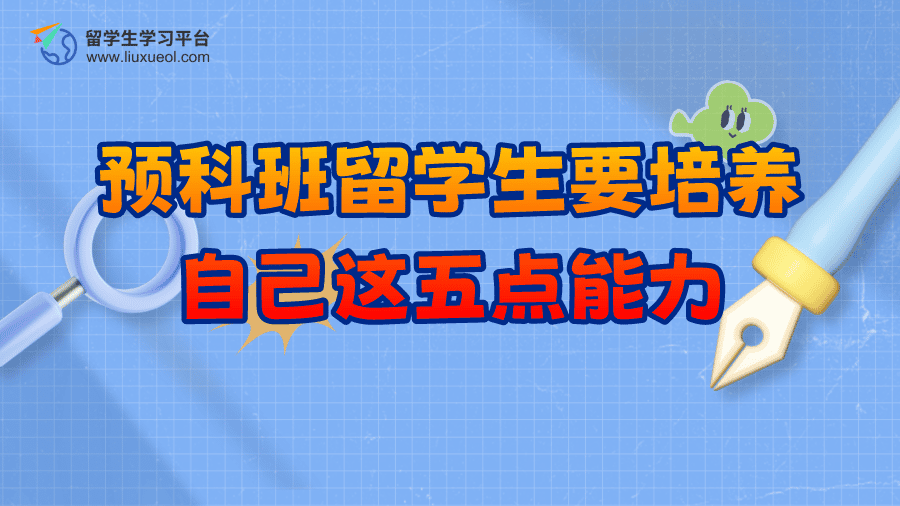 留学生学习平台
www.liuxueol.com

预科班留学生要培养
自己这五点能力